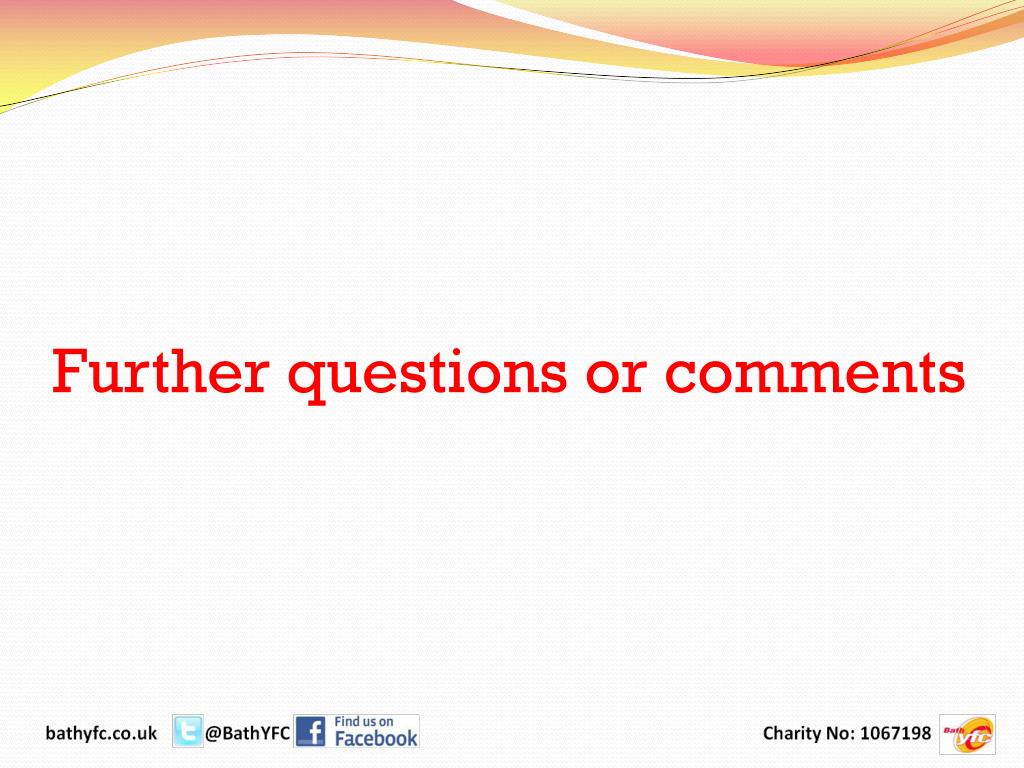 Further questions or comments

bathyfc.co.uk @BathYFC Find us on Facebook

Charity No: 1067198

Bath yfc